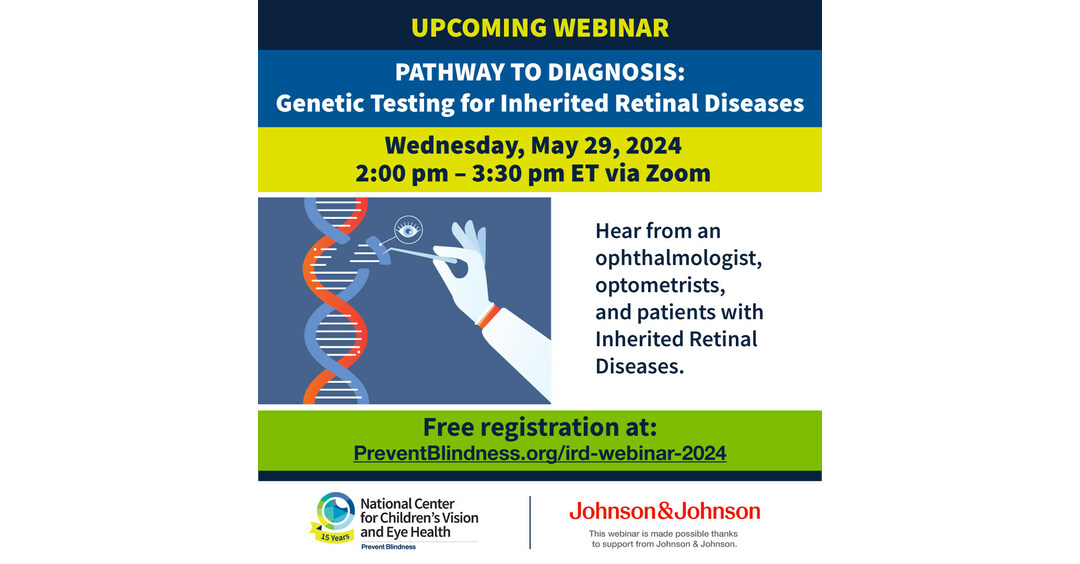 UPCOMING WEBINAR

PATHWAY TO DIAGNOSIS:
Genetic Testing for Inherited Retinal Diseases

Wednesday, May 29, 2024
2:00 pm – 3:30 pm ET via Zoom

Hear from an ophthalmologist, optometrists, and patients with Inherited Retinal Diseases.

Free registration at:
PreventBlindness.org/ird-webinar-2024

15 Years
National Center for Children's Vision and Eye Health
Prevent Blindness

Johnson&Johnson
This webinar is made possible thanks to support from Johnson & Johnson.